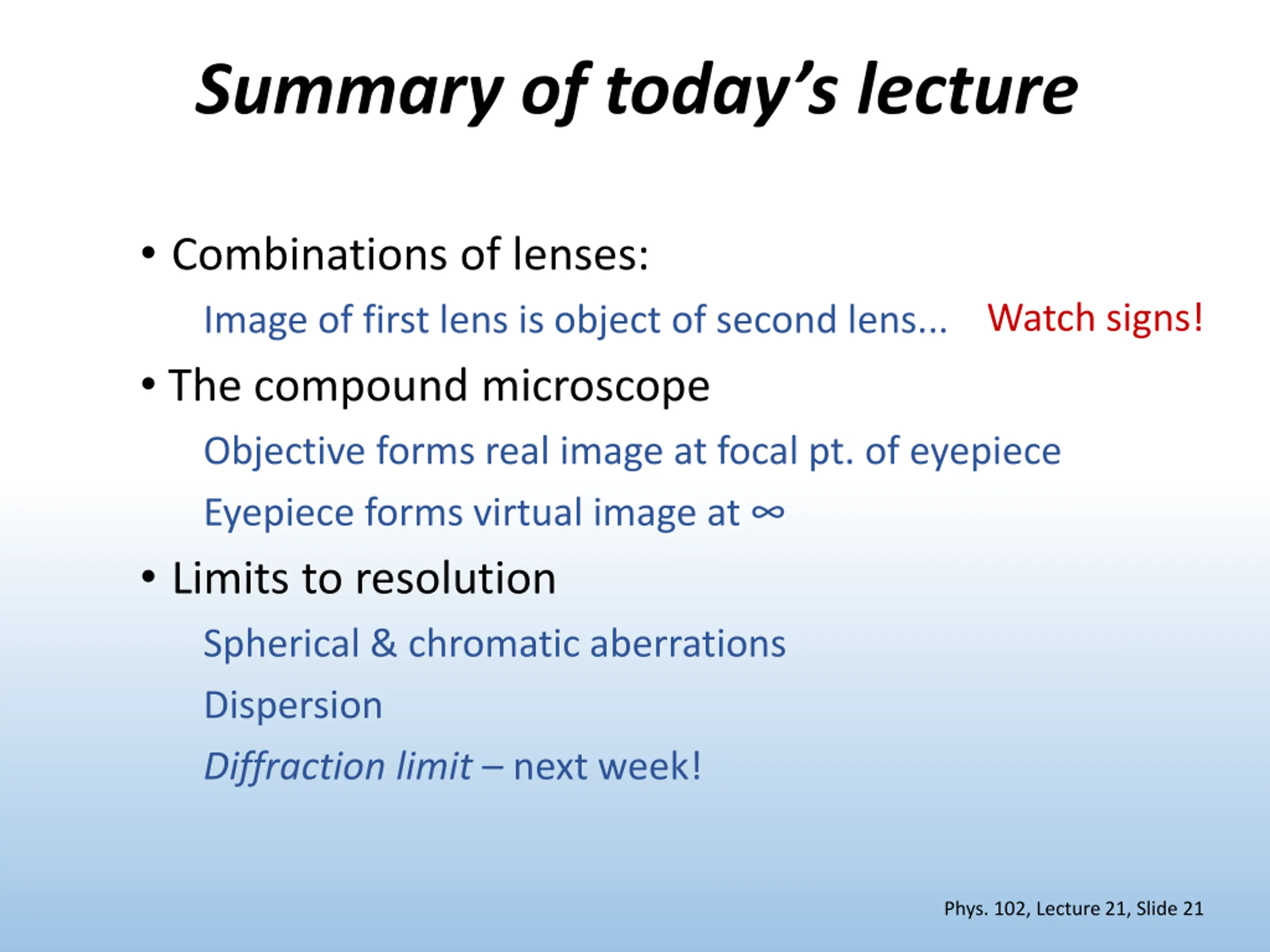 Summary of today's lecture

• Combinations of lenses:

Image of first lens is object of second lens... Watch signs!

• The compound microscope

Objective forms real image at focal pt. of eyepiece

Eyepiece forms virtual image at $\infty$

• Limits to resolution

Spherical & chromatic aberrations

Dispersion

Diffraction limit – next week!

Phys. 102, Lecture 21, Slide 21